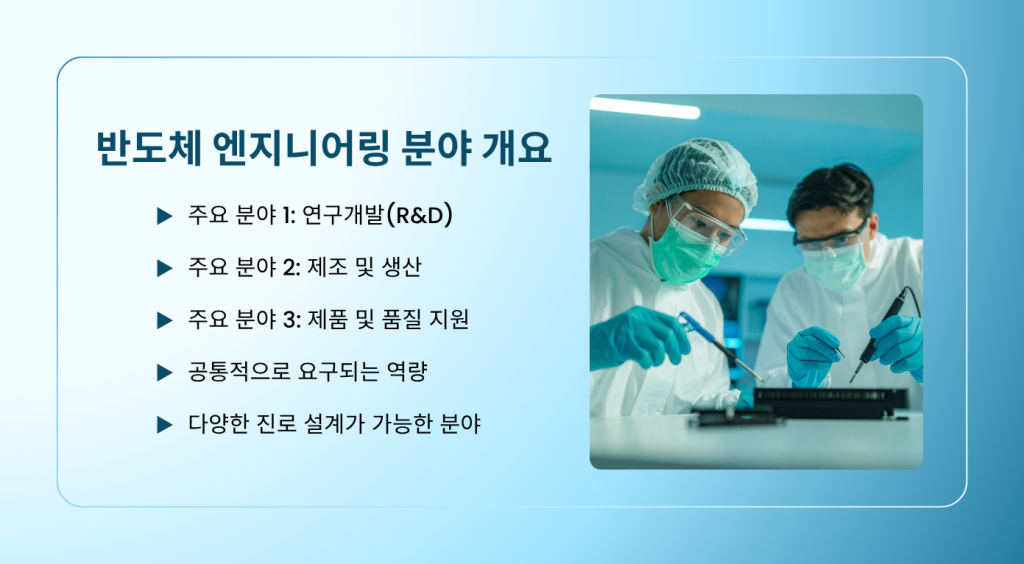 반도체 엔지니어링 분야 개요

▶ 주요 분야 1: 연구개발(R&D)

▶ 주요 분야 2: 제조 및 생산

▶ 주요 분야 3: 제품 및 품질 지원

▶ 공통적으로 요구되는 역량

▶ 다양한 진로 설계가 가능한 분야